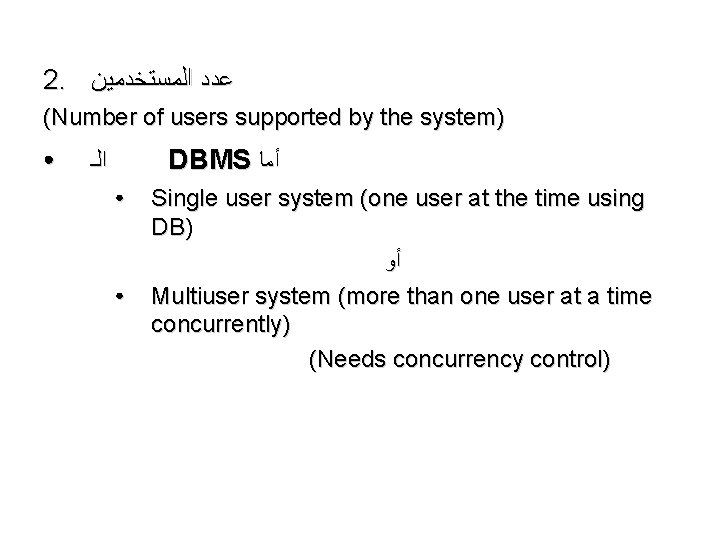 2. عدد المستخدمين

(Number of users supported by the system)

• الـ DBMS أما

• Single user system (one user at the time using DB)

أو

• Multiuser system (more than one user at a time concurrently)

(Needs concurrency control)